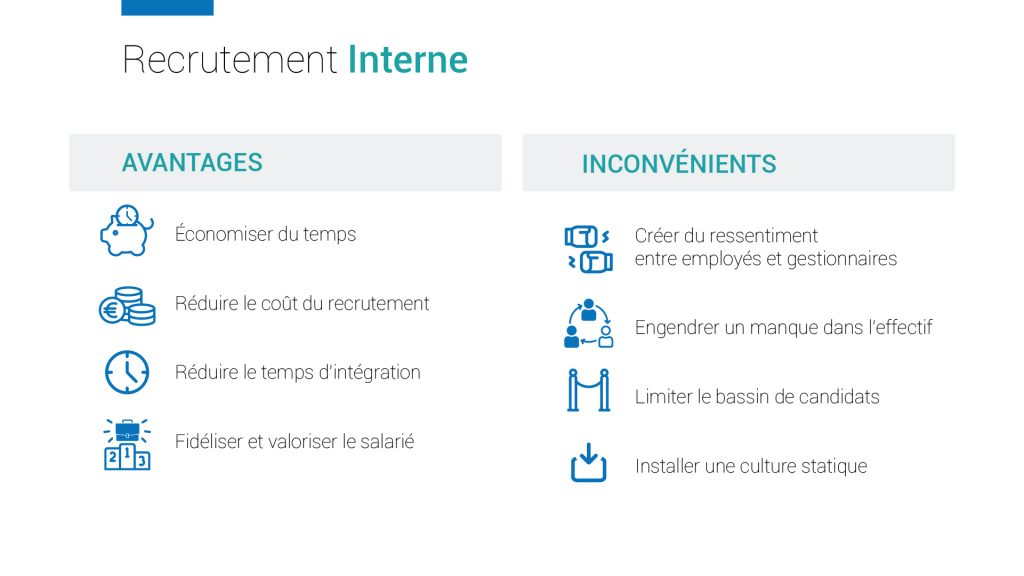 Recrutement Interne

AVANTAGES

Économiser du temps

Réduire le coût du recrutement

Réduire le temps d'intégration

Fidéliser et valoriser le salarié

INCONVÉNIENTS

Créer du ressentiment entre employés et gestionnaires

Engendrer un manque dans l'effectif

Limiter le bassin de candidats

Installer une culture statique